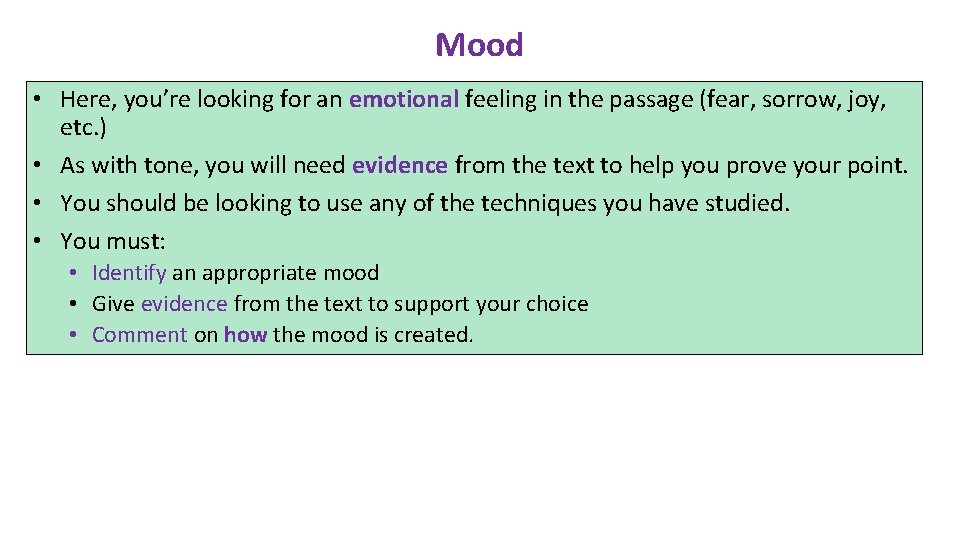 Mood

• Here, you're looking for an emotional feeling in the passage (fear, sorrow, joy, etc.)
• As with tone, you will need evidence from the text to help you prove your point.
• You should be looking to use any of the techniques you have studied.
• You must:
  • Identify an appropriate mood
  • Give evidence from the text to support your choice
  • Comment on how the mood is created.